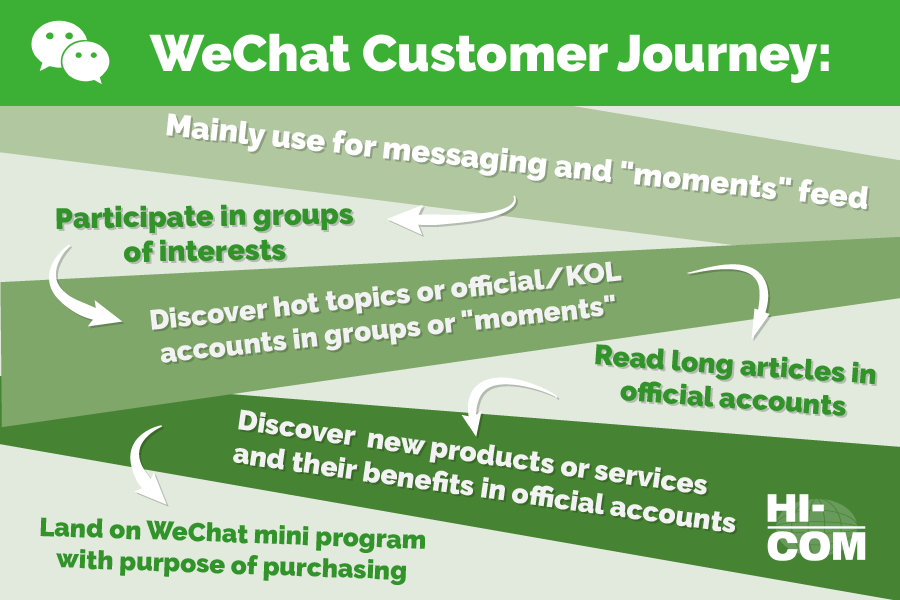 WeChat Customer Journey:

Mainly use for messaging and "moments" feed

Participate in groups of interests

Discover hot topics or official/KOL accounts in groups or "moments"

Read long articles in official accounts

Discover new products or services and their benefits in official accounts

Land on WeChat mini program with purpose of purchasing

HI-COM